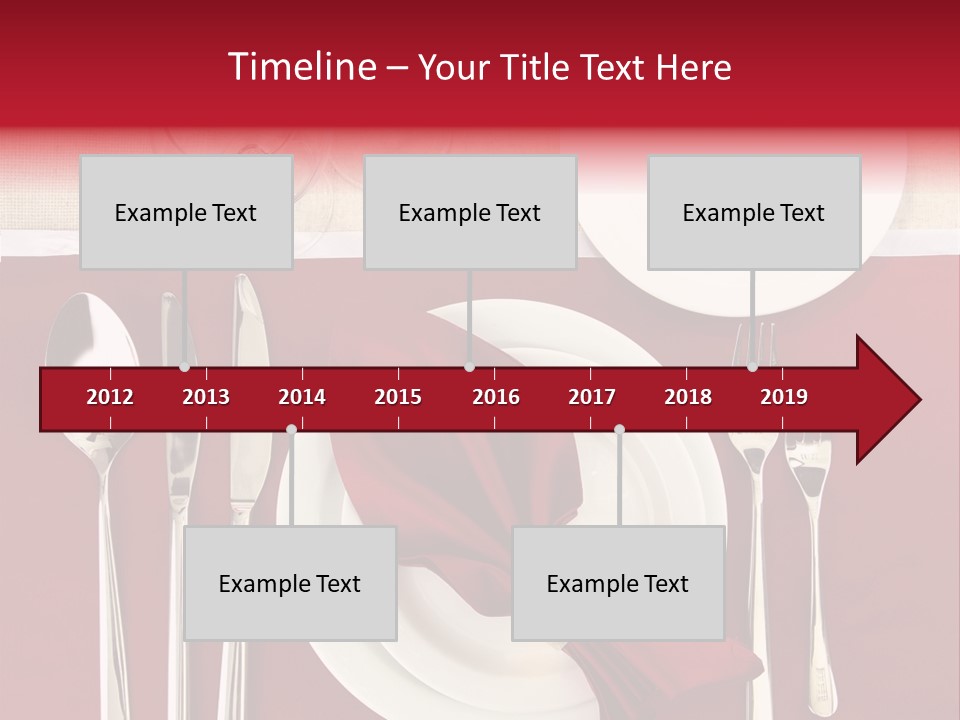 Timeline – Your Title Text Here

Example Text

Example Text

Example Text

2012 2013 2014 2015 2016 2017 2018 2019

Example Text

Example Text